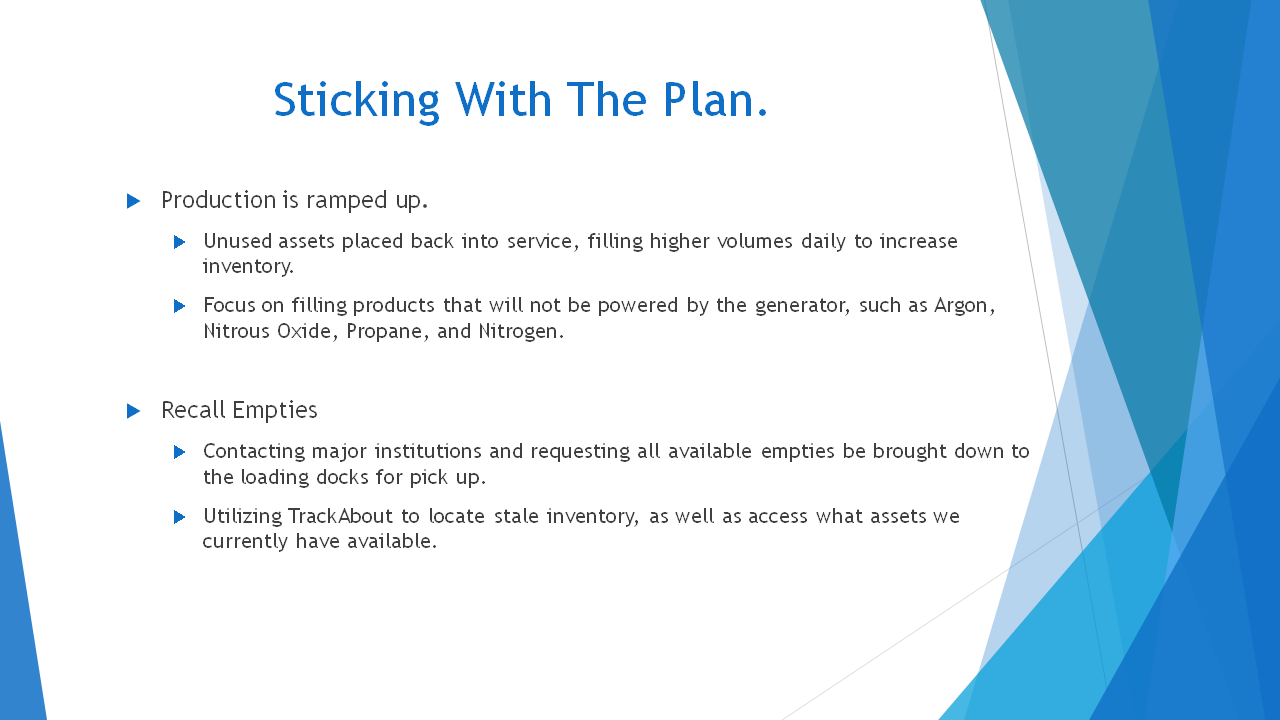 Sticking With The Plan.

Production is ramped up.

Unused assets placed back into service, filling higher volumes daily to increase inventory.

Focus on filling products that will not be powered by the generator, such as Argon, Nitrous Oxide, Propane, and Nitrogen.

Recall Empties

Contacting major institutions and requesting all available empties be brought down to the loading docks for pick up.

Utilizing TrackAbout to locate stale inventory, as well as access what assets we currently have available.